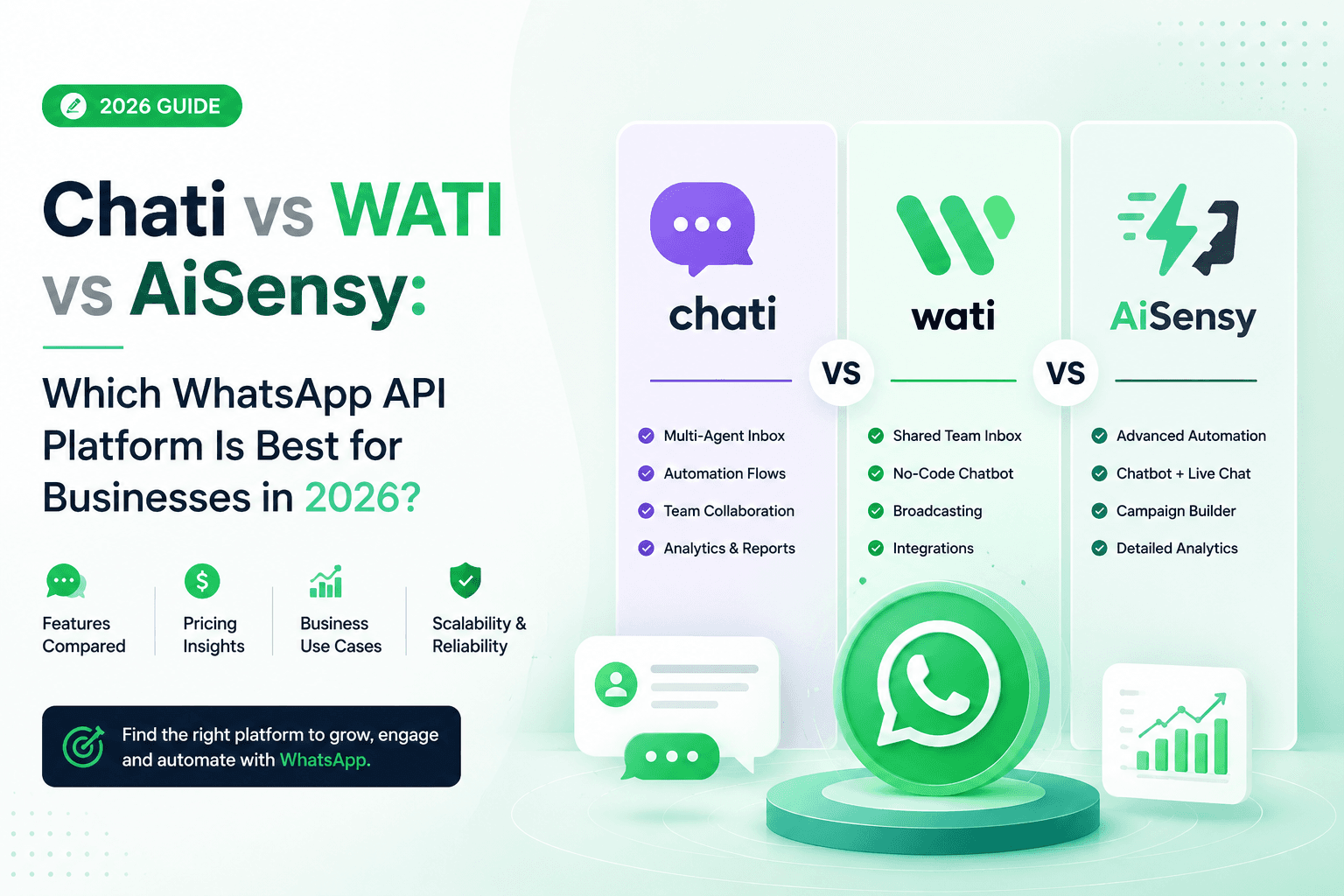 2026 GUIDE

Chati vs WATI vs AiSensy:

Which WhatsApp API Platform Is Best for Businesses in 2026?

Features Compared

Pricing Insights

Business Use Cases

Scalability & Reliability

Find the right platform to grow, engage and automate with WhatsApp.

chati

Multi-Agent Inbox
Automation Flows
Team Collaboration
Analytics & Reports

VS

wati

Shared Team Inbox
No-Code Chatbot
Broadcasting
Integrations

VS

AiSensy

Advanced Automation
Chatbot + Live Chat
Campaign Builder
Detailed Analytics